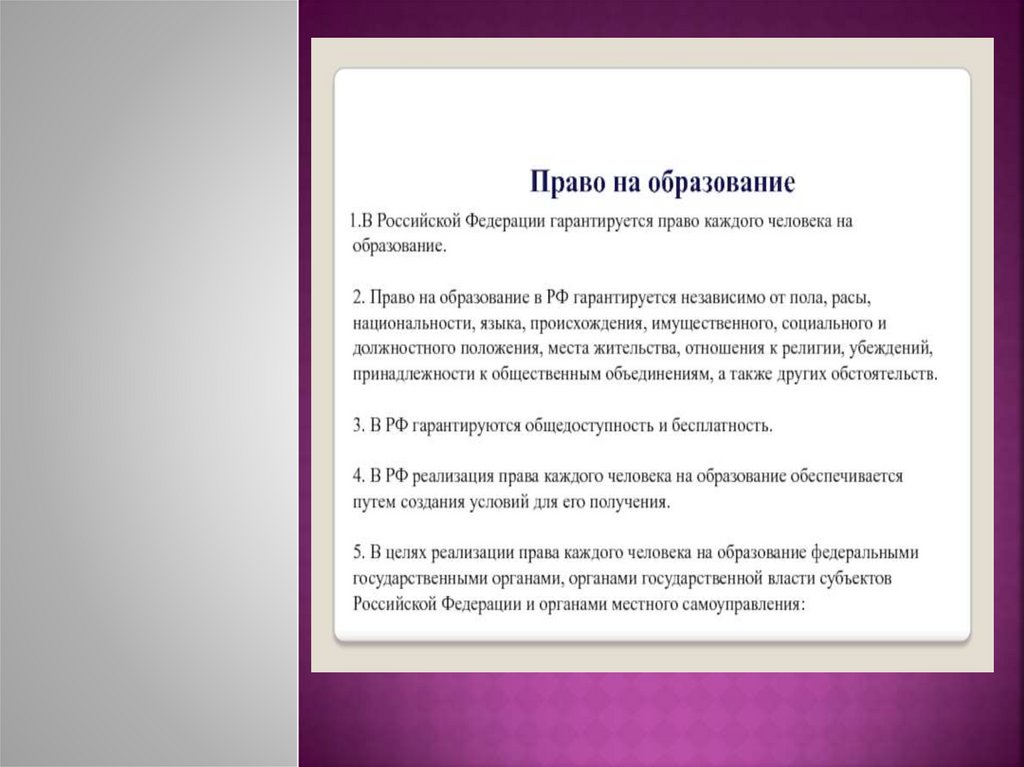 Право на образование

1.В Российской Федерации гарантируется право каждого человека на образование.

2. Право на образование в РФ гарантируется независимо от пола, расы, национальности, языка, происхождения, имущественного, социального и должностного положения, места жительства, отношения к религии, убеждений, принадлежности к общественным объединениям, а также других обстоятельств.

3. В РФ гарантируются общедоступность и бесплатность.

4. В РФ реализация права каждого человека на образование обеспечивается путем создания условий для его получения.

5. В целях реализации права каждого человека на образование федеральными государственными органами, органами государственной власти субъектов Российской Федерации и органами местного самоуправления: